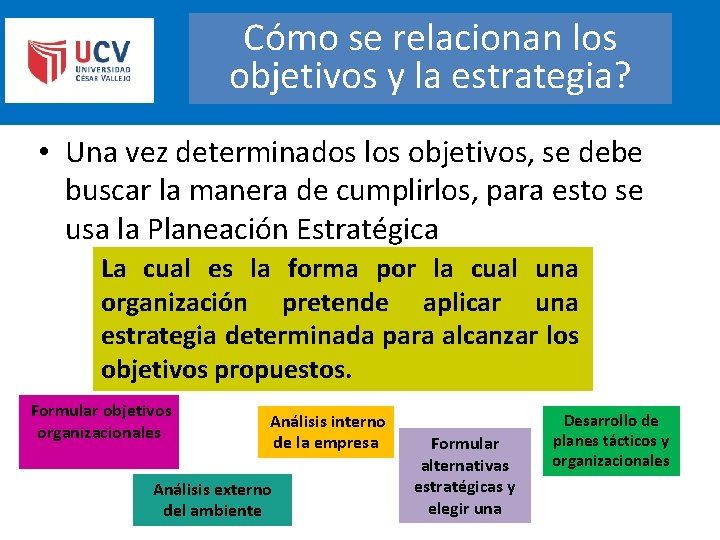 UCV
UNIVERSIDAD
CÉSAR VALLEJO

Cómo se relacionan los objetivos y la estrategia?

• Una vez determinados los objetivos, se debe buscar la manera de cumplirlos, para esto se usa la Planeación Estratégica

La cual es la forma por la cual una organización pretende aplicar una estrategia determinada para alcanzar los objetivos propuestos.

Formular objetivos organizacionales

Análisis externo del ambiente

Análisis interno de la empresa

Formular alternativas estratégicas y elegir una

Desarrollo de planes tácticos y organizacionales